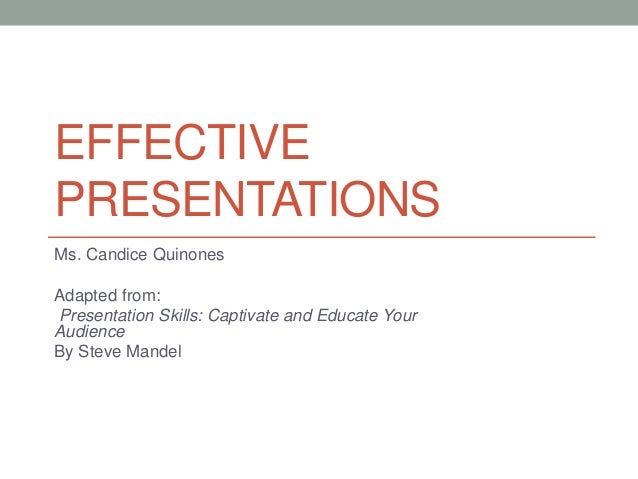 EFFECTIVE PRESENTATIONS

Ms. Candice Quinones

Adapted from:
Presentation Skills: Captivate and Educate Your Audience
By Steve Mandel